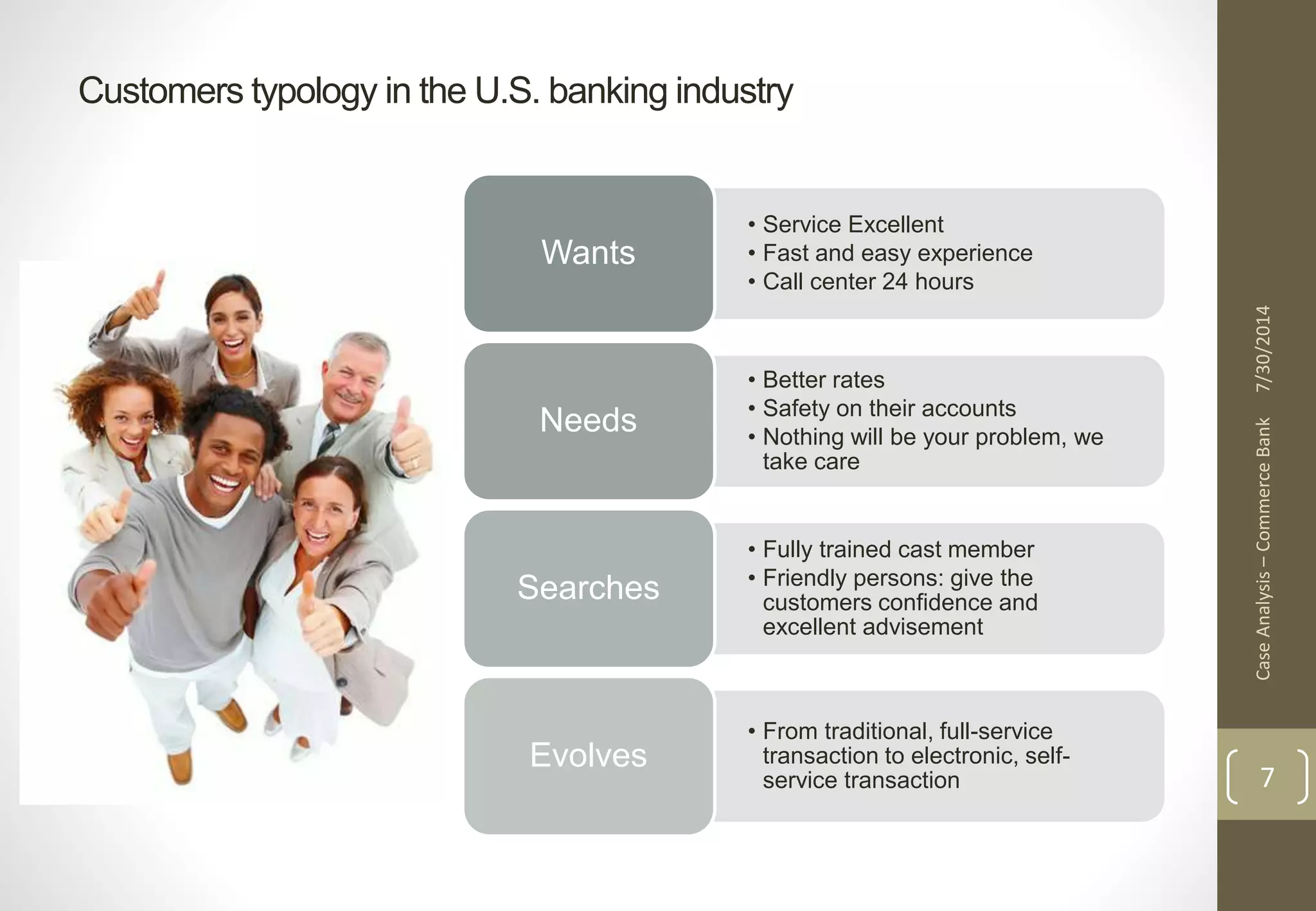 Customers typology in the U.S. banking industry

Wants
• Service Excellent
• Fast and easy experience
• Call center 24 hours

Needs
• Better rates
• Safety on their accounts
• Nothing will be your problem, we take care

Searches
• Fully trained cast member
• Friendly persons: give the customers confidence and excellent advisement

Evolves
• From traditional, full-service transaction to electronic, self-service transaction

Case Analysis – Commerce Bank 7/30/2014

7